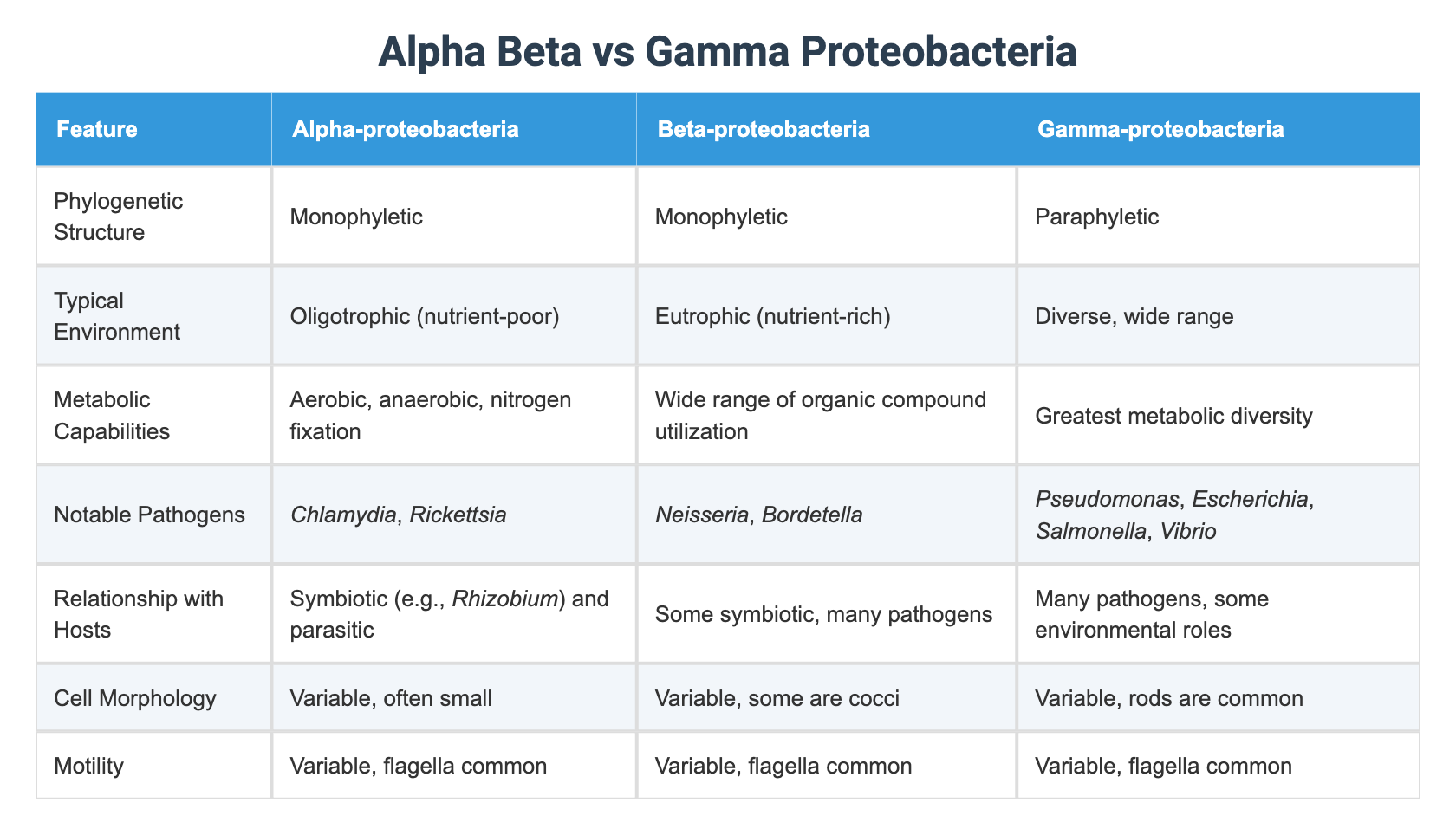 Alpha Beta vs Gamma Proteobacteria

| Feature | Alpha-proteobacteria | Beta-proteobacteria | Gamma-proteobacteria |
|---|---|---|---|
| Phylogenetic Structure | Monophyletic | Monophyletic | Paraphyletic |
| Typical Environment | Oligotrophic (nutrient-poor) | Eutrophic (nutrient-rich) | Diverse, wide range |
| Metabolic Capabilities | Aerobic, anaerobic, nitrogen fixation | Wide range of organic compound utilization | Greatest metabolic diversity |
| Notable Pathogens | Chlamydia, Rickettsia | Neisseria, Bordetella | Pseudomonas, Escherichia, Salmonella, Vibrio |
| Relationship with Hosts | Symbiotic (e.g., Rhizobium) and parasitic | Some symbiotic, many pathogens | Many pathogens, some environmental roles |
| Cell Morphology | Variable, often small | Variable, some are cocci | Variable, rods are common |
| Motility | Variable, flagella common | Variable, flagella common | Variable, flagella common |